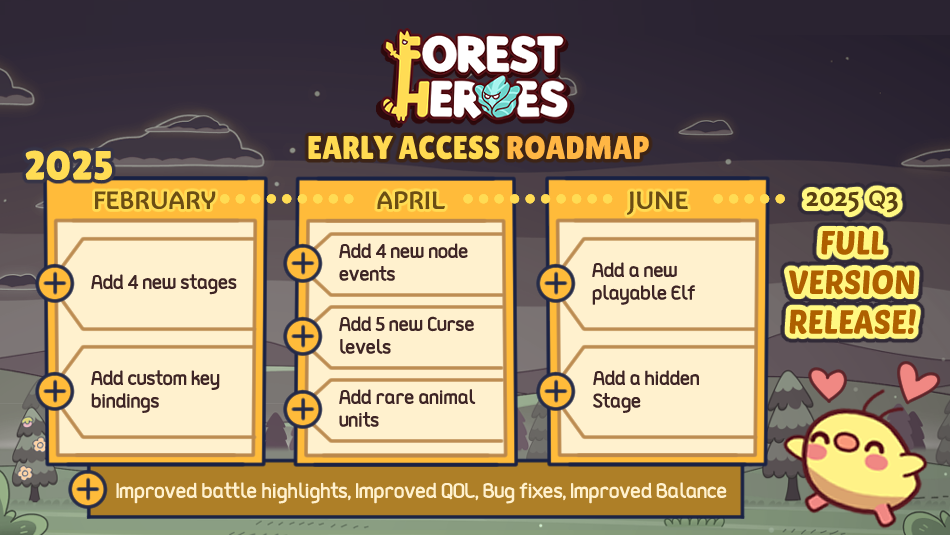 FOREST HEROES

EARLY ACCESS ROADMAP

2025

FEBRUARY

Add 4 new stages

Add custom key bindings

APRIL

Add 4 new node events

Add 5 new Curse levels

Add rare animal units

JUNE

Add a new playable Elf

Add a hidden Stage

2025 Q3

FULL VERSION RELEASE!

Improved battle highlights, Improved QOL, Bug fixes, Improved Balance